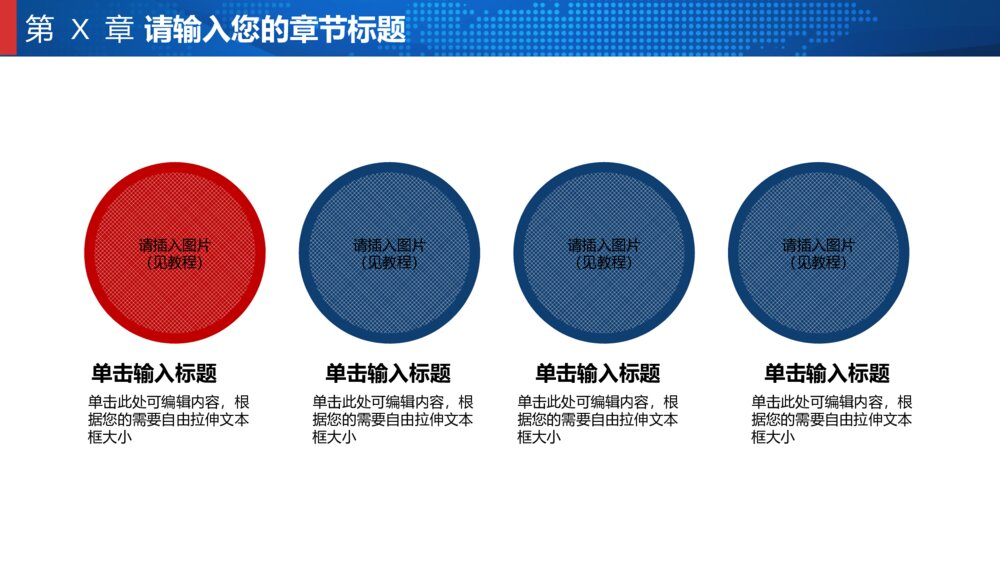 第 X 章 请输入您的章节标题

请插入图片
（见教程）

请插入图片
（见教程）

请插入图片
（见教程）

请插入图片
（见教程）

单击输入标题
单击此处可编辑内容，根据您的需要自由拉伸文本框大小

单击输入标题
单击此处可编辑内容，根据您的需要自由拉伸文本框大小

单击输入标题
单击此处可编辑内容，根据您的需要自由拉伸文本框大小

单击输入标题
单击此处可编辑内容，根据您的需要自由拉伸文本框大小